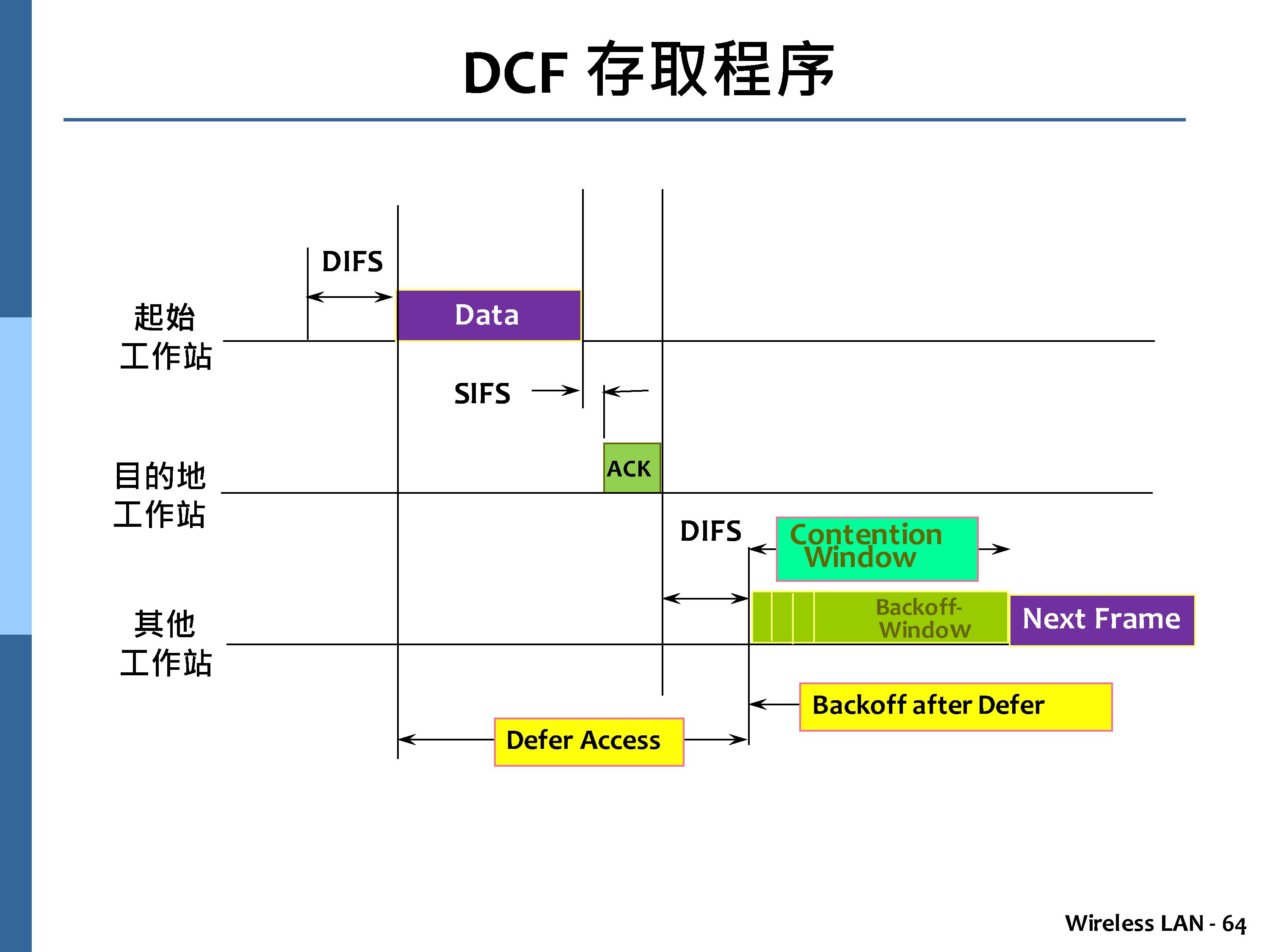 DCF 存取程序

DIFS

起始
工作站

Data

SIFS

目的地
工作站

ACK

DIFS

Contention Window

其他
工作站

Backoff-Window

Next Frame

Backoff after Defer

Defer Access

Wireless LAN - 64